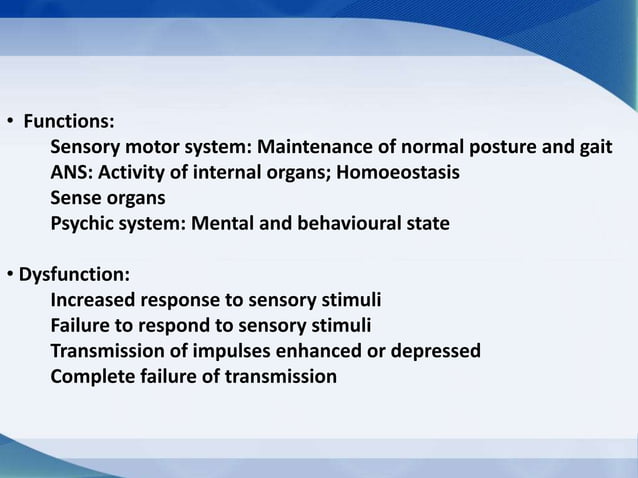 • Functions:
Sensory motor system: Maintenance of normal posture and gait
ANS: Activity of internal organs; Homoeostasis
Sense organs
Psychic system: Mental and behavioural state

• Dysfunction:
Increased response to sensory stimuli
Failure to respond to sensory stimuli
Transmission of impulses enhanced or depressed
Complete failure of transmission